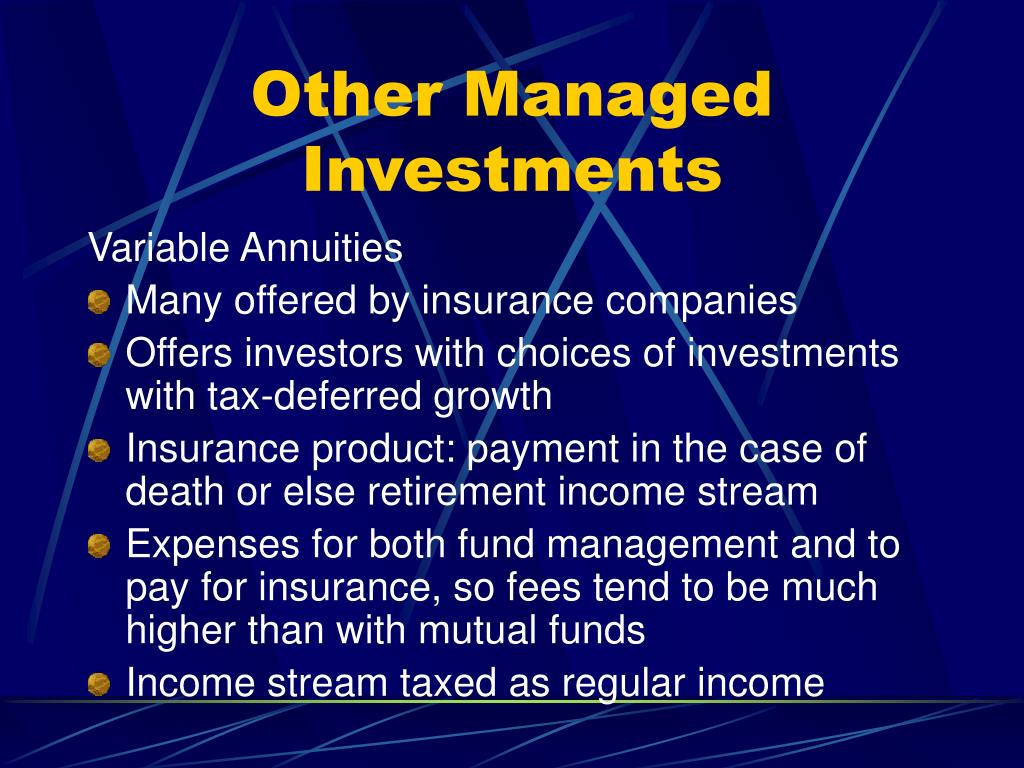 Other Managed Investments

Variable Annuities

Many offered by insurance companies

Offers investors with choices of investments with tax-deferred growth

Insurance product: payment in the case of death or else retirement income stream

Expenses for both fund management and to pay for insurance, so fees tend to be much higher than with mutual funds

Income stream taxed as regular income